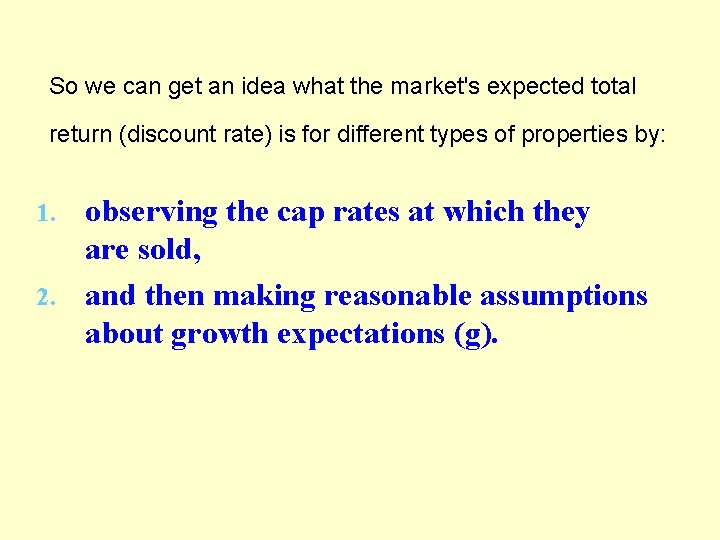 So we can get an idea what the market's expected total return (discount rate) is for different types of properties by:

1. observing the cap rates at which they are sold,
2. and then making reasonable assumptions about growth expectations (g).